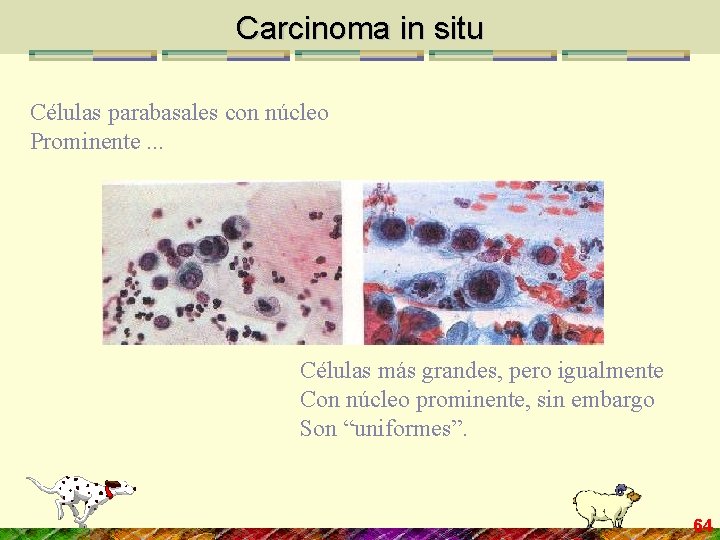 Carcinoma in situ

Células parabasales con núcleo
Prominente ...

Células más grandes, pero igualmente
Con núcleo prominente, sin embargo
Son “uniformes”.

64